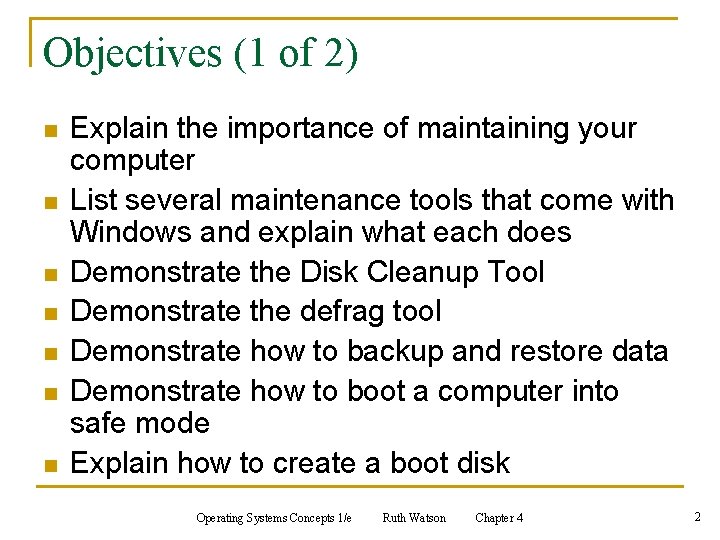 Objectives (1 of 2)

- Explain the importance of maintaining your computer
- List several maintenance tools that come with Windows and explain what each does
- Demonstrate the Disk Cleanup Tool
- Demonstrate the defrag tool
- Demonstrate how to backup and restore data
- Demonstrate how to boot a computer into safe mode
- Explain how to create a boot disk

Operating Systems Concepts 1/e Ruth Watson Chapter 4

2